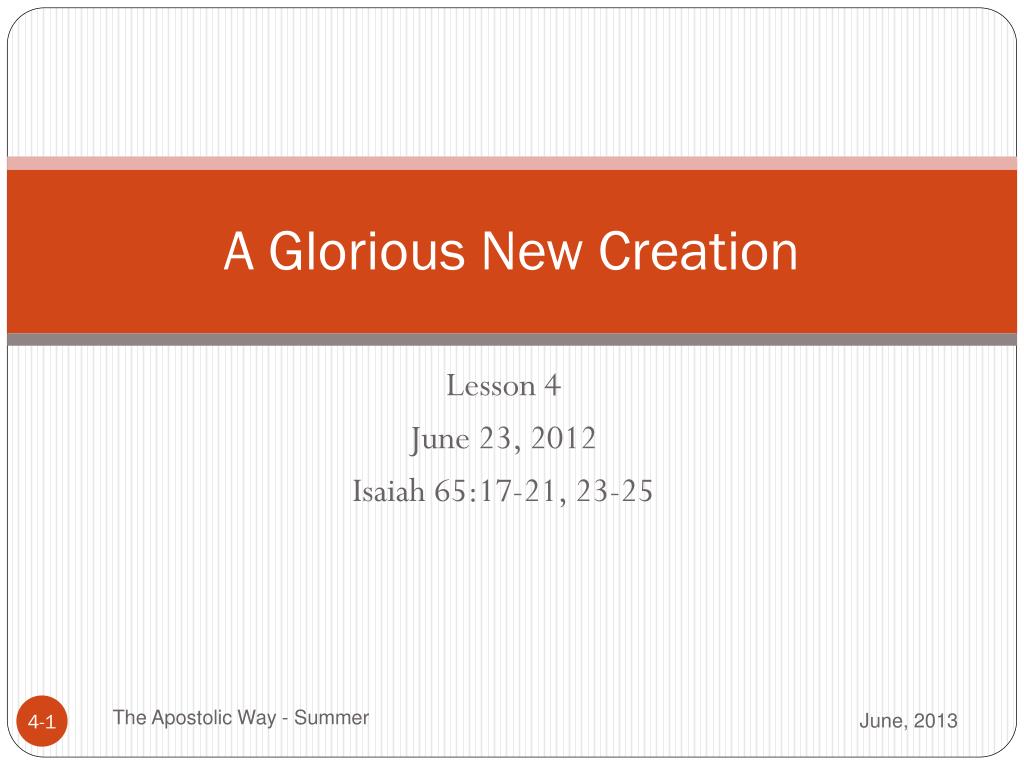 A Glorious New Creation

Lesson 4
June 23, 2012
Isaiah 65:17-21, 23-25

4-1

The Apostolic Way - Summer

June, 2013